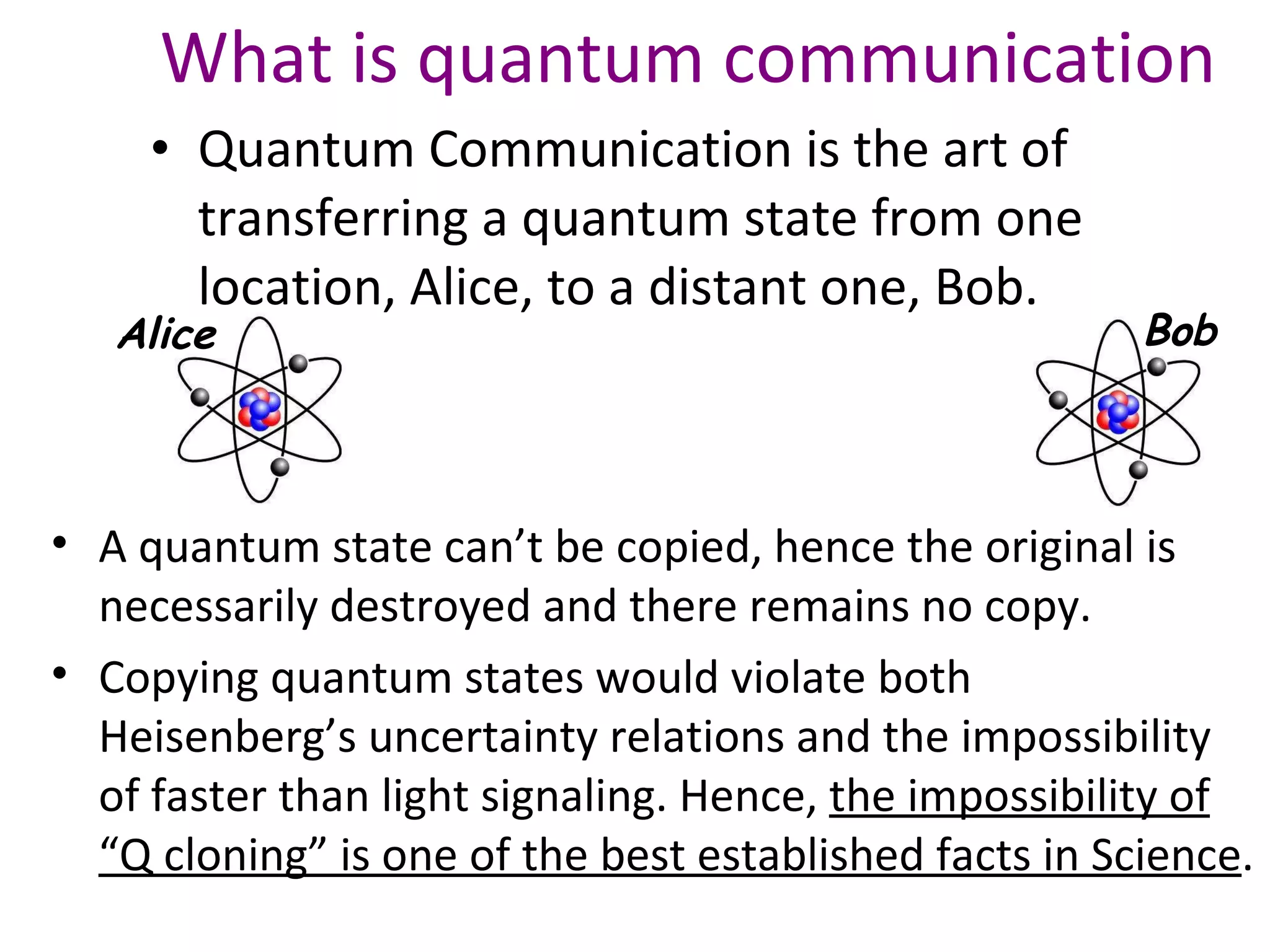 What is quantum communication

• Quantum Communication is the art of transferring a quantum state from one location, Alice, to a distant one, Bob.

Alice

Bob

• A quantum state can’t be copied, hence the original is necessarily destroyed and there remains no copy.

• Copying quantum states would violate both Heisenberg’s uncertainty relations and the impossibility of faster than light signaling. Hence, the impossibility of “Q cloning” is one of the best established facts in Science.